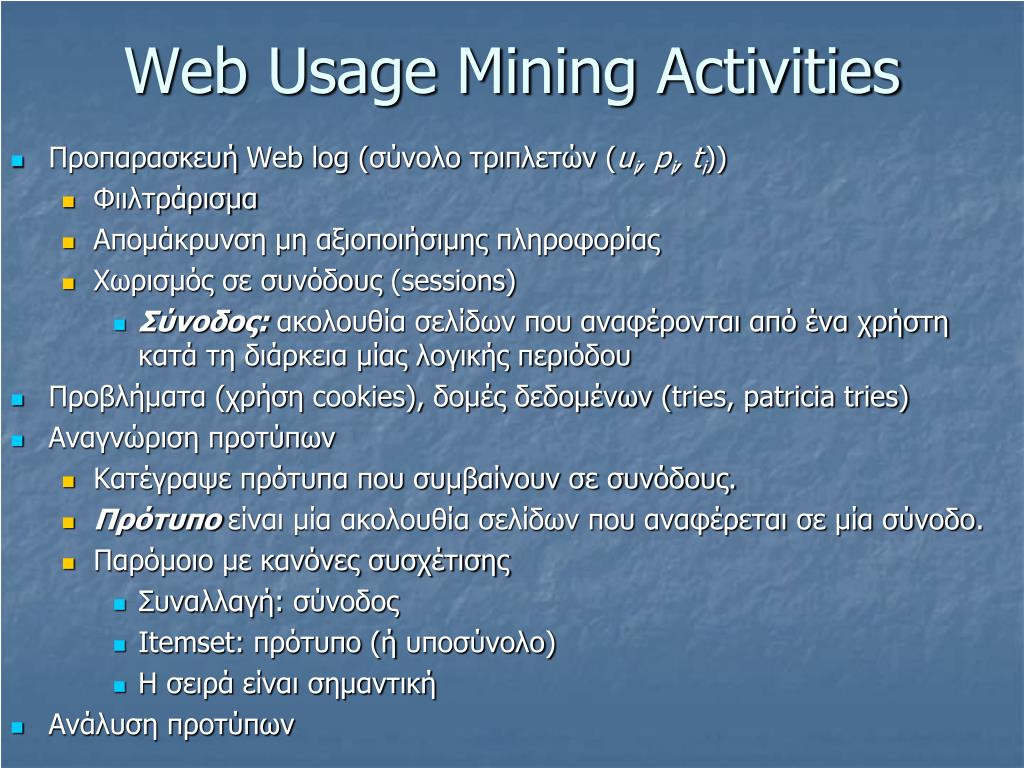 Web Usage Mining Activities

Προπαρασκευή Web log (σύνολο τριπλετών ($u_i$, $p_i$, $t_i$))

Φιιλτράρισμα

Απομάκρυνση μη αξιοποιήσιμης πληροφορίας

Χωρισμός σε συνόδους (sessions)

Σύνοδος: ακολουθία σελίδων που αναφέρονται από ένα χρήστη κατά τη διάρκεια μίας λογικής περιόδου

Προβλήματα (χρήση cookies), δομές δεδομένων (tries, patricia tries)

Αναγνώριση προτύπων

Κατέγραψε πρότυπα που συμβαίνουν σε συνόδους.

Πρότυπο είναι μία ακολουθία σελίδων που αναφέρεται σε μία σύνοδο.

Παρόμοιο με κανόνες συσχέτισης

Συναλλαγή: σύνοδος

Itemset: πρότυπο (ή υποσύνολο)

Η σειρά είναι σημαντική

Ανάλυση προτύπων